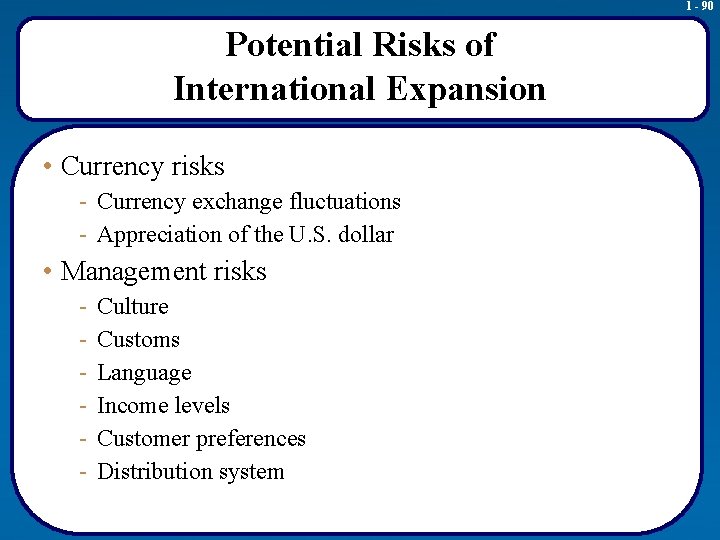 1 - 90

Potential Risks of International Expansion

• Currency risks
- Currency exchange fluctuations
- Appreciation of the U.S. dollar
• Management risks
- Culture
- Customs
- Language
- Income levels
- Customer preferences
- Distribution system